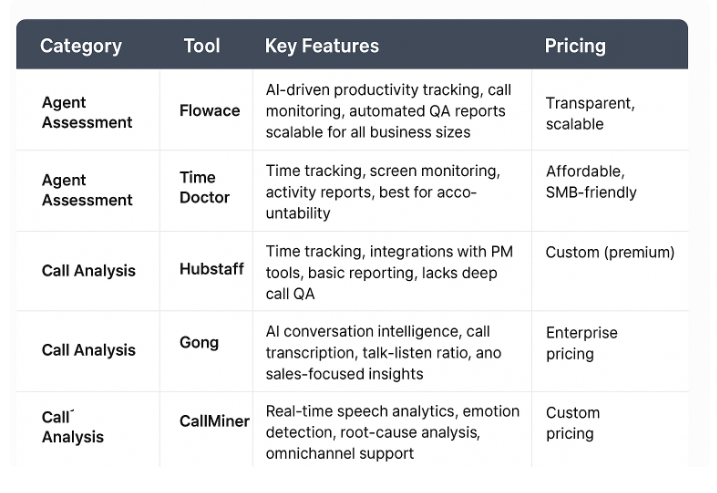 | Category | Tool | Key Features | Pricing |
|---|---|---|---|
| Agent Assessment | Flowace | AI-driven productivity tracking, call monitoring, automated QA reports scalable for all business sizes | Transparent, scalable |
| Agent Assessment | Time Doctor | Time tracking, screen monitoring, activity reports, best for accountability | Affordable, SMB-friendly |
| Call Analysis | Hubstaff | Time tracking, integrations with PM tools, basic reporting, lacks deep call QA | Custom (premium) |
| Call Analysis | Gong | AI conversation intelligence, call transcription, talk-listen ratio, ano sales-focused insights | Enterprise pricing |
| Call´ Analysis | CallMiner | Real-time speech analytics, emotion detection, root-cause analysis, omnichannel support | Custom pricing |